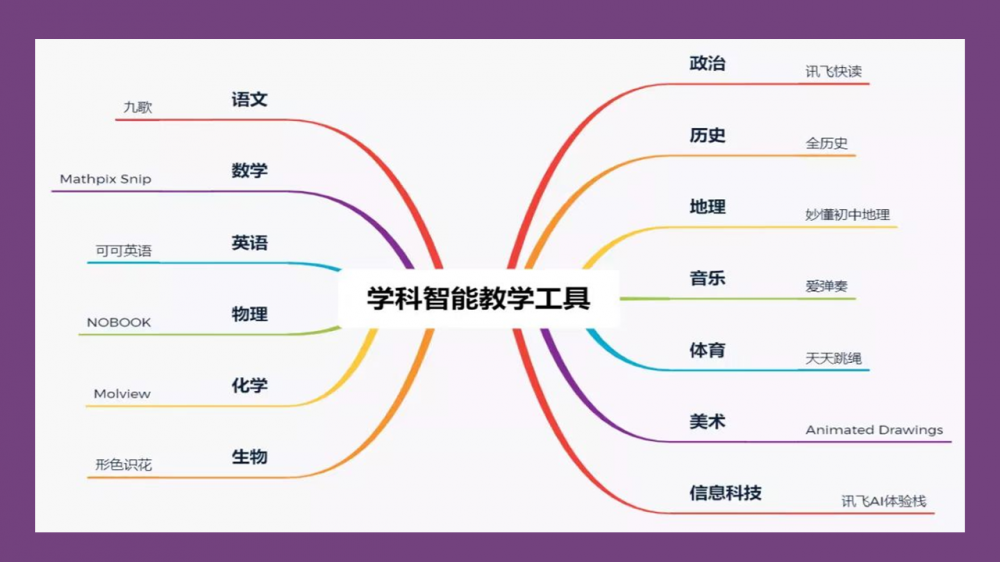 学科智能教学工具

语文
九歌

数学
Mathpix Snip

英语
可可英语

物理
NOBOOK

化学
Molview

生物
形色识花

政治
讯飞快读

历史
全历史

地理
妙懂初中地理

音乐
爱弹奏

体育
天天跳绳

美术
Animated Drawings

信息科技
讯飞AI体验栈